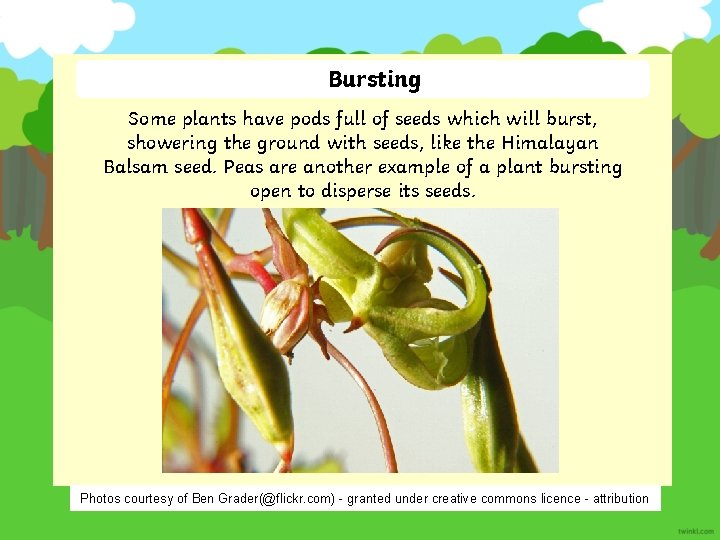 Bursting

Some plants have pods full of seeds which will burst, showering the ground with seeds, like the Himalayan Balsam seed. Peas are another example of a plant bursting open to disperse its seeds.

Photos courtesy of Ben Grader(@flickr.com) - granted under creative commons licence - attribution

twinkl.com